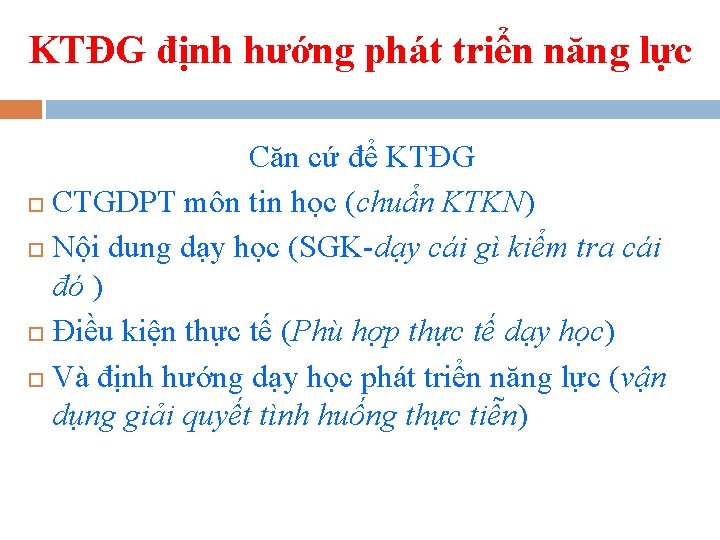 KTĐG định hướng phát triển năng lực

Căn cứ để KTĐG

CTGDPT môn tin học (chuẩn KTKN)

Nội dung dạy học (SGK-dạy cái gì kiểm tra cái đó )

Điều kiện thực tế (Phù hợp thực tế dạy học)

Và định hướng dạy học phát triển năng lực (vận dụng giải quyết tình huống thực tiễn)